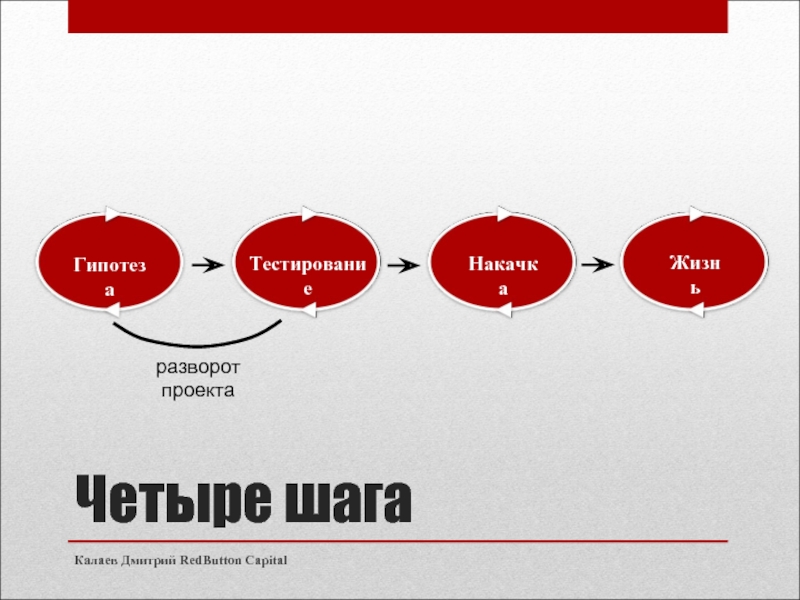 Гипотеза

Тестирование

Накачка

Жизнь

разворот проекта

Четыре шага

Калаев Дмитрий RedButton Capital